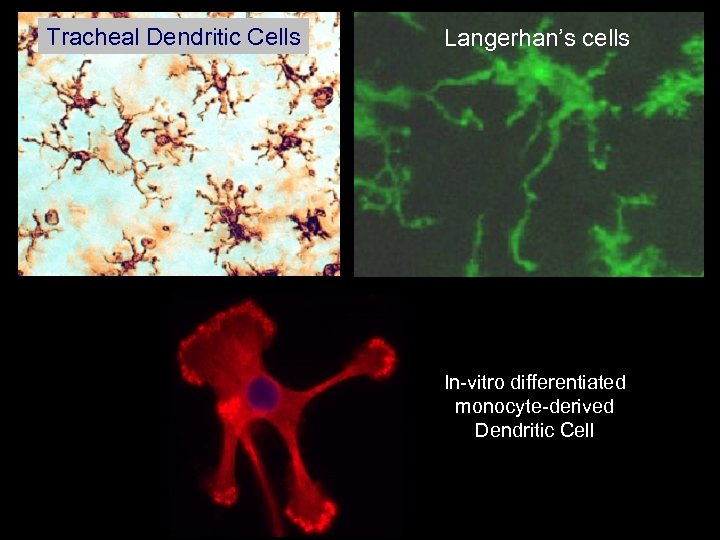 Tracheal Dendritic Cells

Langerhan's cells

In-vitro differentiated monocyte-derived Dendritic Cell